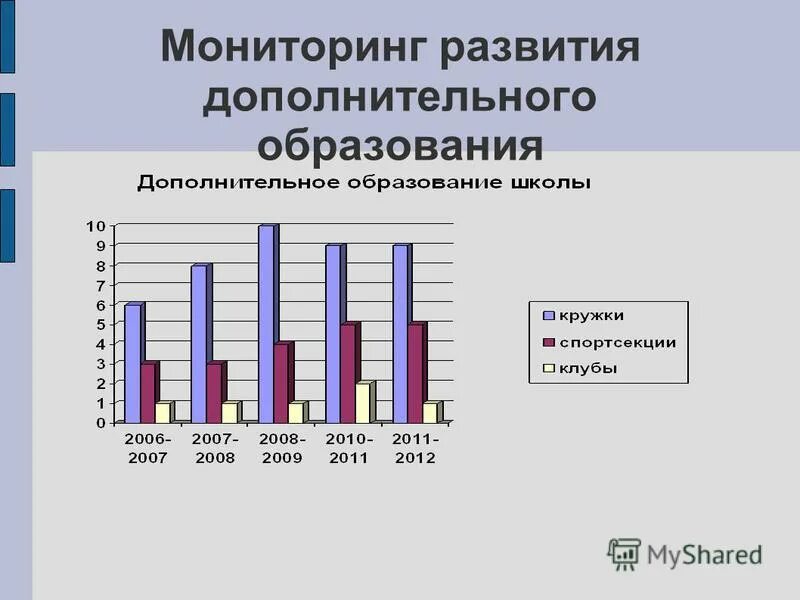 Мониторинг развития дополнительного образования

Дополнительное образование школы

10
9
8
7
6
5
4
3
2
1
0

2006-2007
2007-2008
2008-2009
2010-2011
2011-2012

кружки
спортсекции
клубы

MyShared